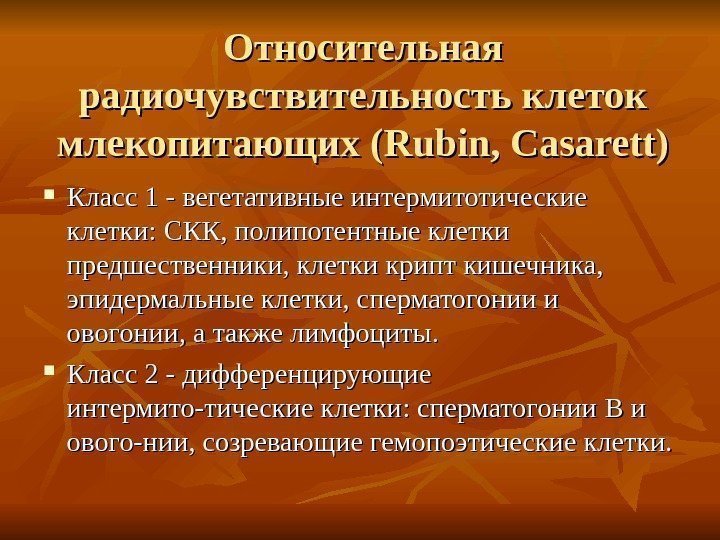 Относительная радиочувствительность клеток млекопитающих (Rubin, Casarett)

▪ Класс 1 - вегетативные интермитотические клетки: СКК, полипотентные клетки предшественники, клетки крипт кишечника, эпидермальные клетки, сперматогонии и овогонии, а также лимфоциты.

▪ Класс 2 - дифференцирующие интермито-тические клетки: сперматогонии В и ового-нии, созревающие гемопоэтические клетки.